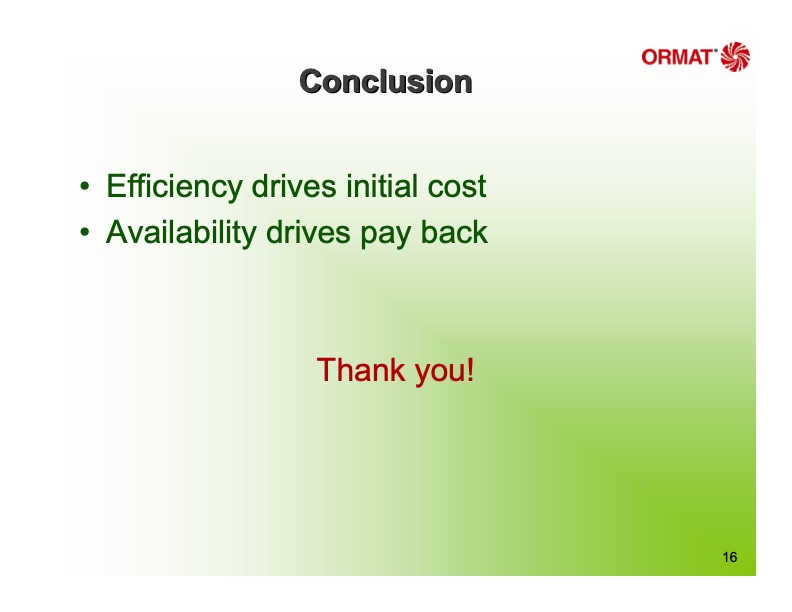 ORMAT®

Conclusion

• Efficiency drives initial cost
• Availability drives pay back

Thank you!

16